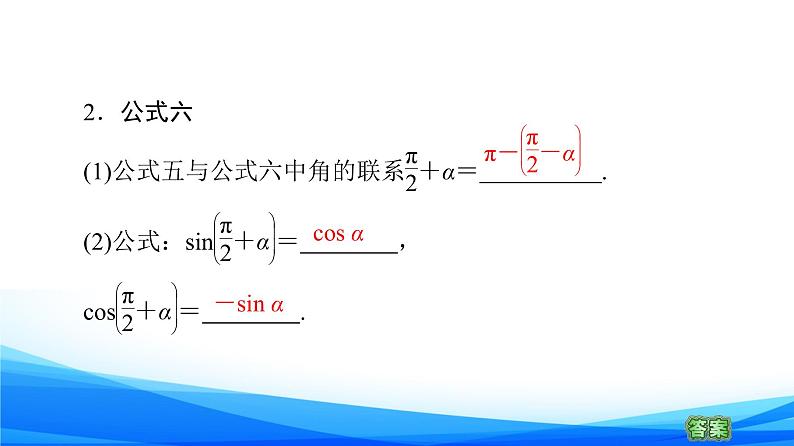 2．公式六

(1)公式五与公式六中角的联系$\frac{\pi}{2}+\alpha=$ $\pi-\left(\frac{\pi}{2}-\alpha\right)$.

(2)公式：$\sin\left(\frac{\pi}{2}+\alpha\right)=$ $\cos\alpha$，

$\cos\left(\frac{\pi}{2}+\alpha\right)=$ $-\sin\alpha$.

答案